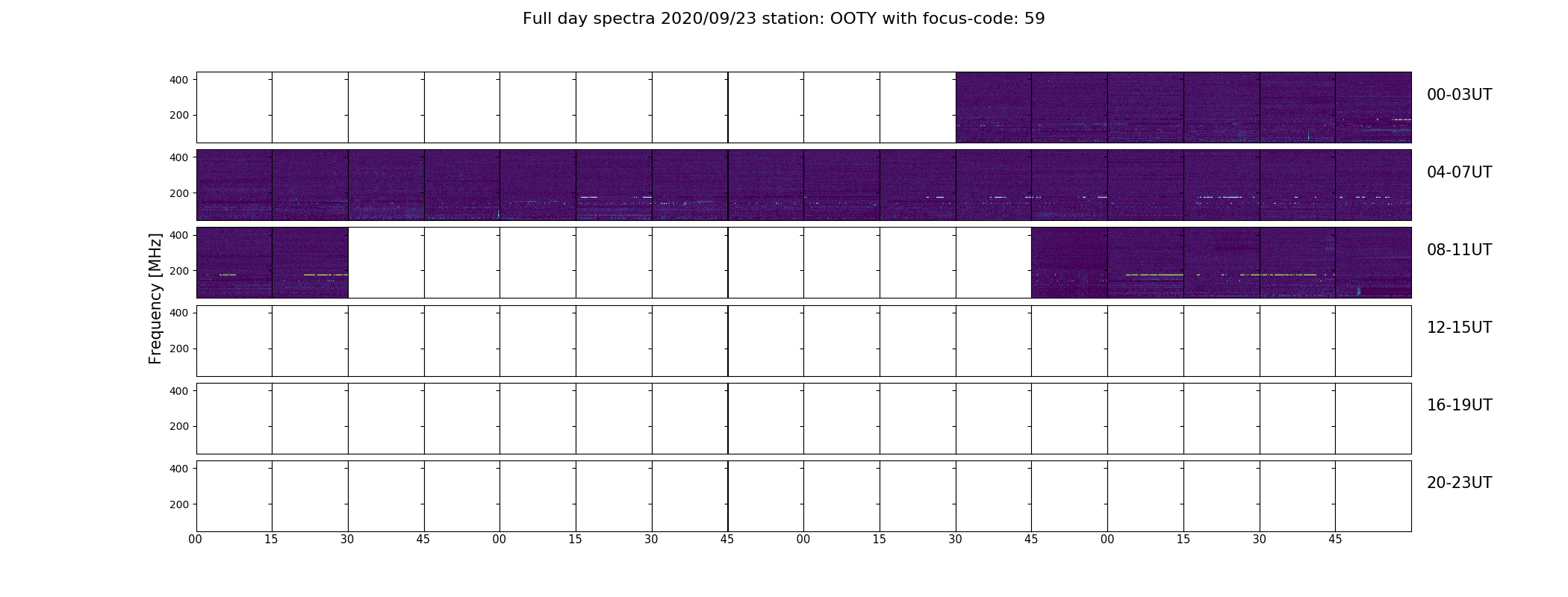 Full day spectra 2020/09/23 station: OOTY with focus-code: 59

Frequency [MHz]

400
200
00-03UT

400
200
04-07UT

400
200
08-11UT

400
200
12-15UT

400
200
16-19UT

400
200
20-23UT

00 15 30 45 00 15 30 45 00 15 30 45 00 15 30 45